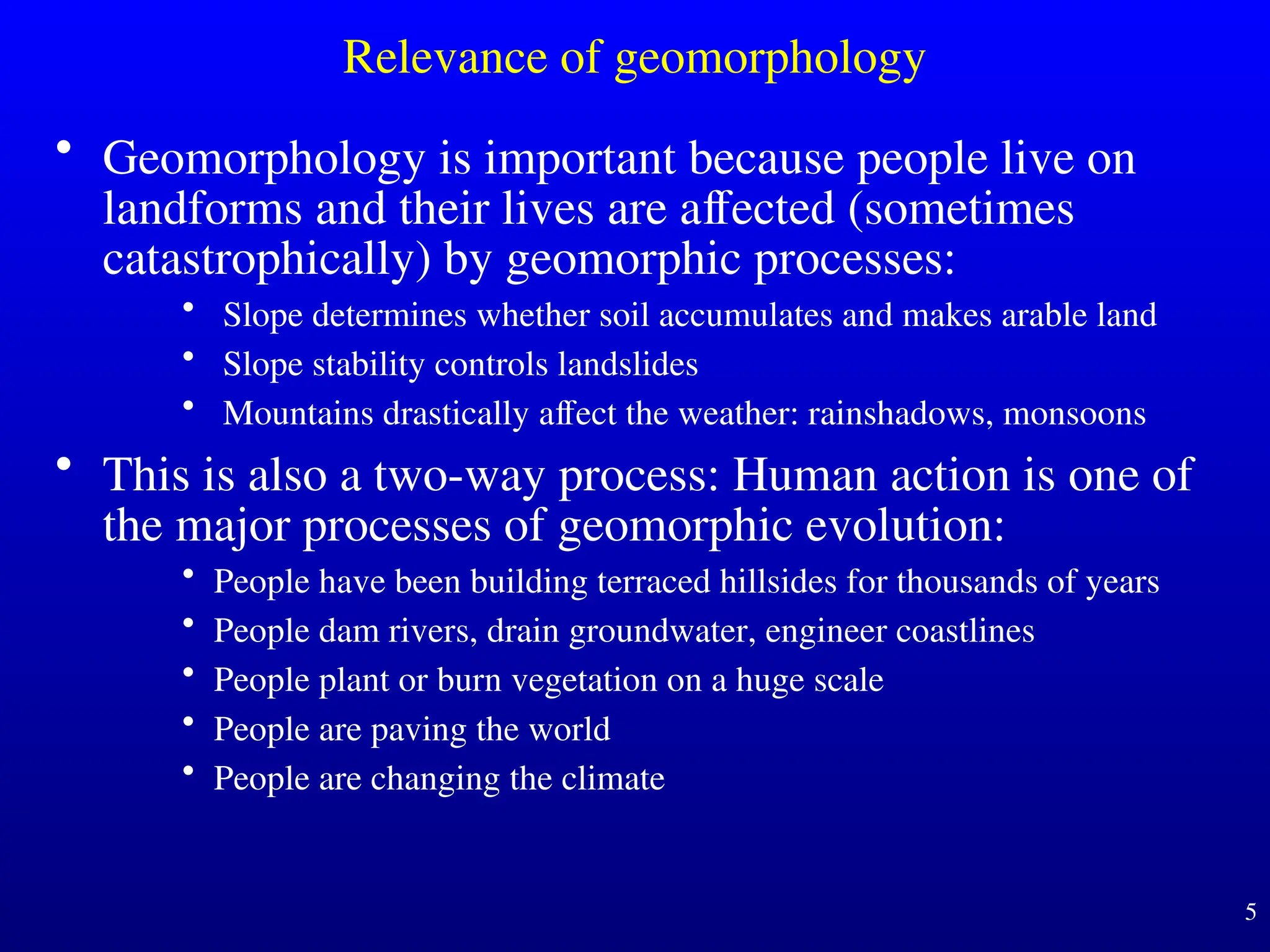 Relevance of geomorphology

• Geomorphology is important because people live on landforms and their lives are affected (sometimes catastrophically) by geomorphic processes:

• Slope determines whether soil accumulates and makes arable land
• Slope stability controls landslides
• Mountains drastically affect the weather: rainshadows, monsoons

• This is also a two-way process: Human action is one of the major processes of geomorphic evolution:

• People have been building terraced hillsides for thousands of years
• People dam rivers, drain groundwater, engineer coastlines
• People plant or burn vegetation on a huge scale
• People are paving the world
• People are changing the climate

5